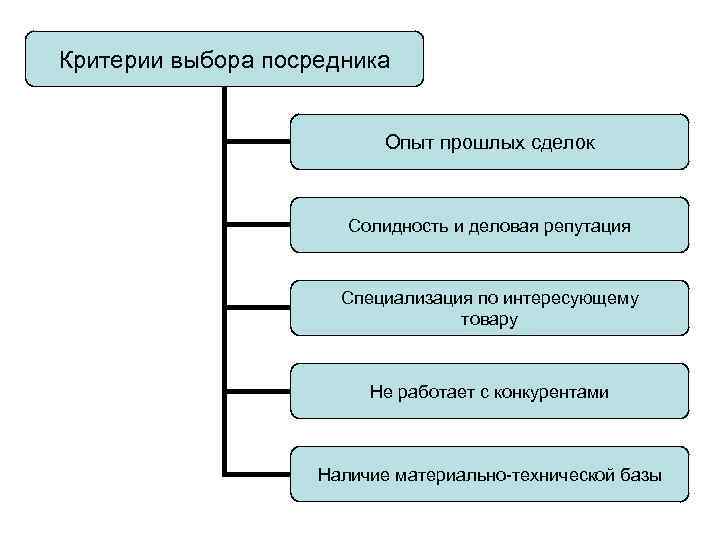 Критерии выбора посредника

Опыт прошлых сделок

Солидность и деловая репутация

Специализация по интересующему товару

Не работает с конкурентами

Наличие материально-технической базы